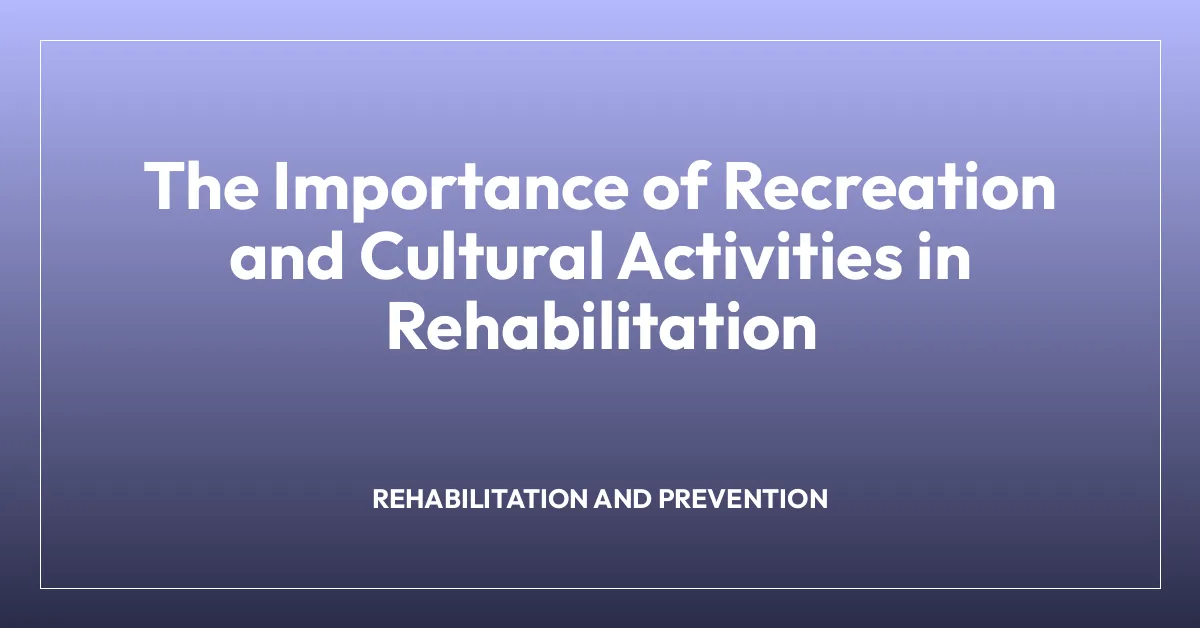 The Importance of Recreation and Cultural Activities in Rehabilitation

REHABILITATION AND PREVENTION